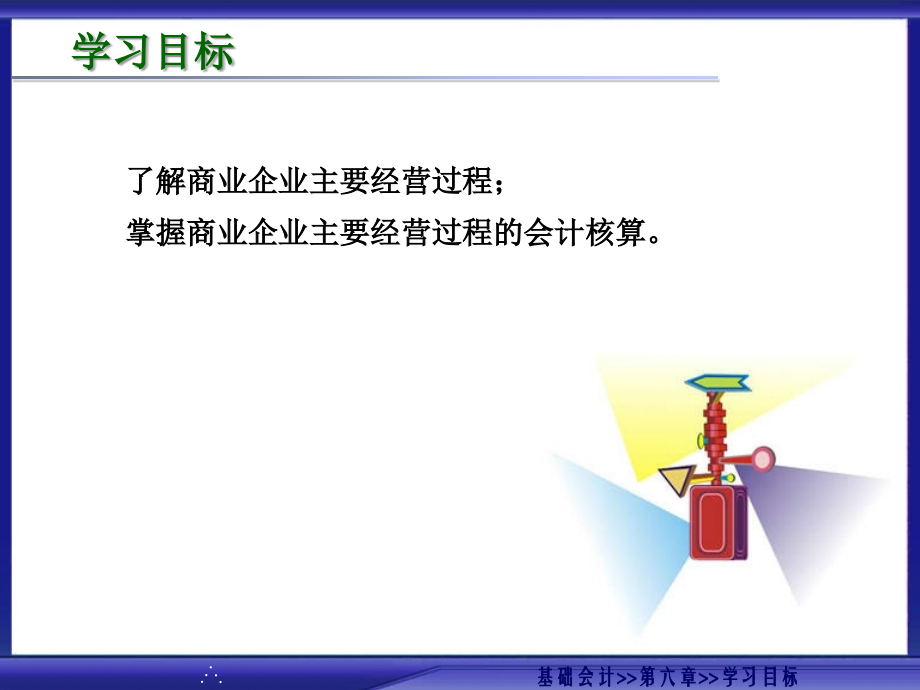 学习目标

了解商业企业主要经营过程；

掌握商业企业主要经营过程的会计核算。

基础会计>>第六章>>学习目标